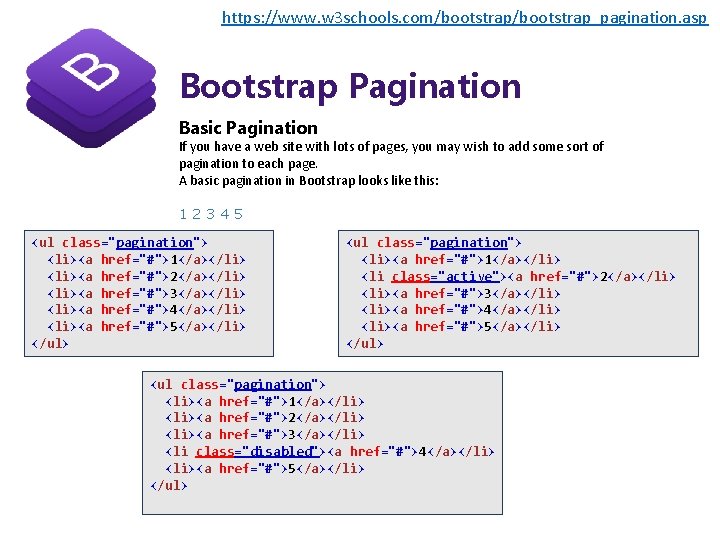 https://www.w3schools.com/bootstrap/bootstrap_pagination.asp

B

Bootstrap Pagination

Basic Pagination

If you have a web site with lots of pages, you may wish to add some sort of pagination to each page.
A basic pagination in Bootstrap looks like this:

1 2 3 4 5

<ul class="pagination">
  <li><a href="#">1</a></li>
  <li><a href="#">2</a></li>
  <li><a href="#">3</a></li>
  <li><a href="#">4</a></li>
  <li><a href="#">5</a></li>
</ul>

<ul class="pagination">
  <li><a href="#">1</a></li>
  <li class="active"><a href="#">2</a></li>
  <li><a href="#">3</a></li>
  <li><a href="#">4</a></li>
  <li><a href="#">5</a></li>
</ul>

<ul class="pagination">
  <li><a href="#">1</a></li>
  <li><a href="#">2</a></li>
  <li><a href="#">3</a></li>
  <li class="disabled"><a href="#">4</a></li>
  <li><a href="#">5</a></li>
</ul>